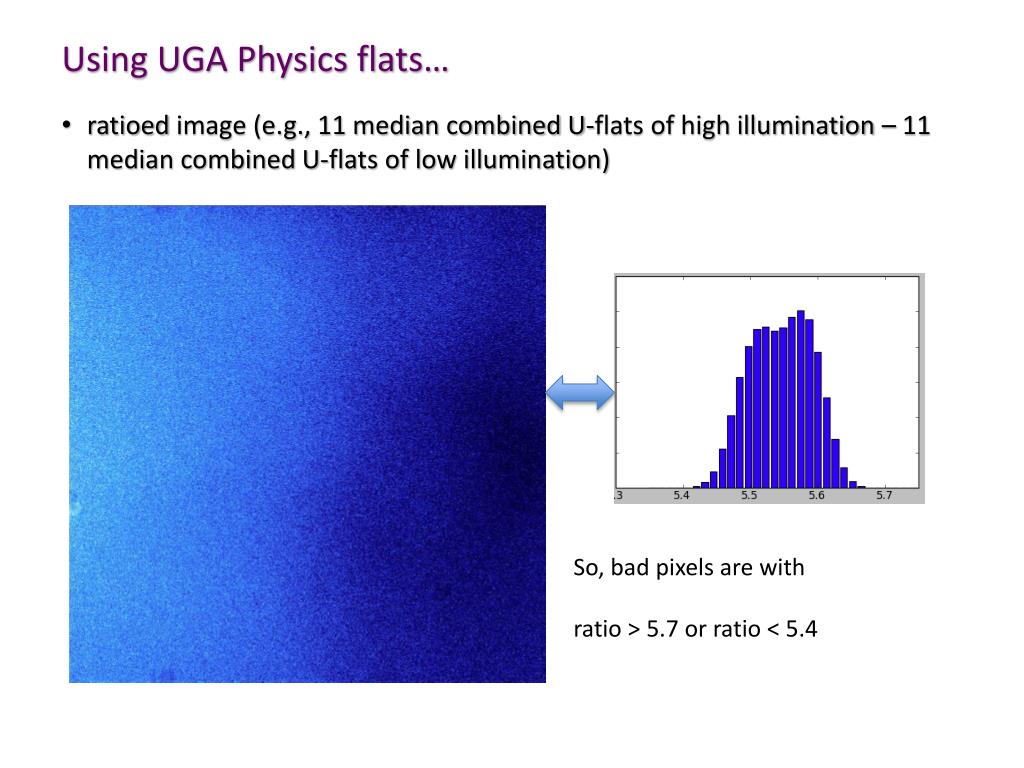 Using UGA Physics flats…

• ratioed image (e.g., 11 median combined U-flats of high illumination – 11 median combined U-flats of low illumination)

.3 5.4 5.5 5.6 5.7

So, bad pixels are with

ratio > 5.7 or ratio < 5.4